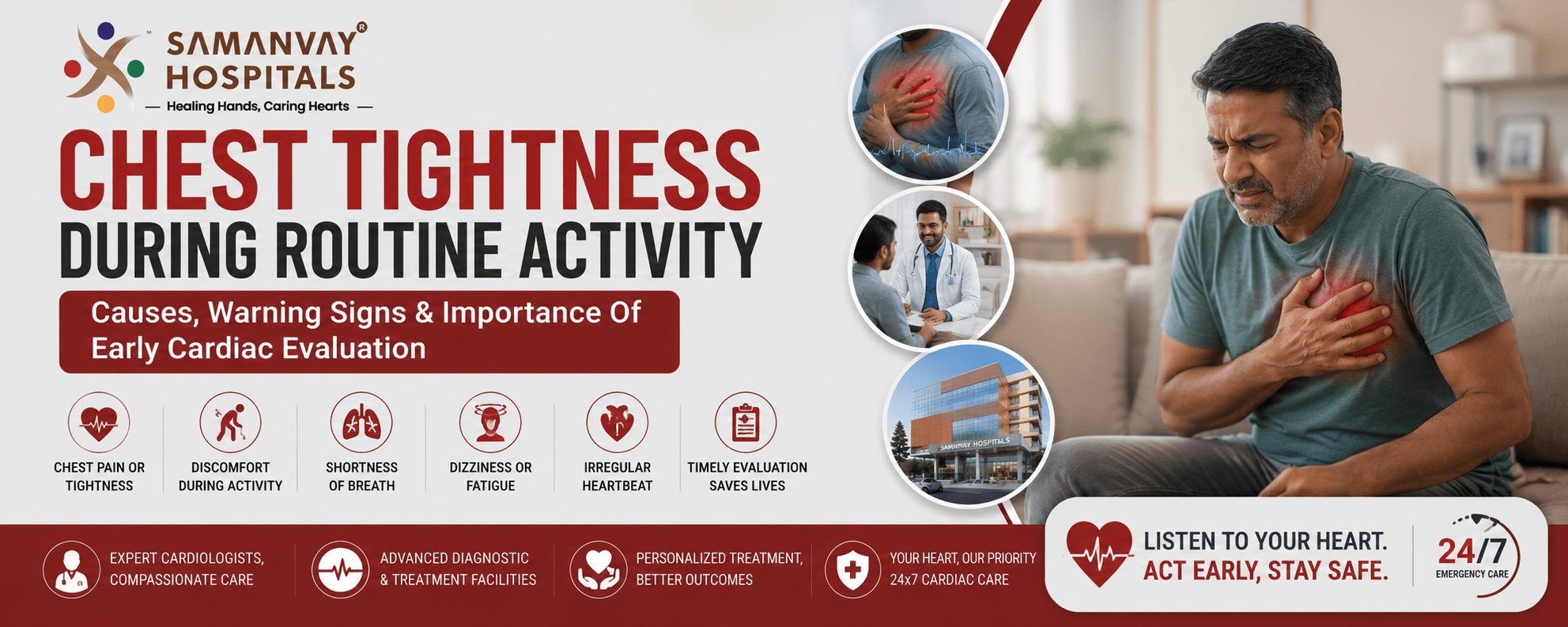 SAMANVAY® HOSPITALS
— Healing Hands, Caring Hearts —

CHEST TIGHTNESS
DURING ROUTINE ACTIVITY

Causes, Warning Signs & Importance Of Early Cardiac Evaluation

CHEST PAIN OR TIGHTNESS

DISCOMFORT DURING ACTIVITY

SHORTNESS OF BREATH

DIZZINESS OR FATIGUE

IRREGULAR HEARTBEAT

TIMELY EVALUATION SAVES LIVES

SAMANVAY HOSPITALS

EXPERT CARDIOLOGISTS, COMPASSIONATE CARE

ADVANCED DIAGNOSTIC & TREATMENT FACILITIES

PERSONALIZED TREATMENT, BETTER OUTCOMES

YOUR HEART, OUR PRIORITY 24x7 CARDIAC CARE

LISTEN TO YOUR HEART.
ACT EARLY, STAY SAFE.

24/7
EMERGENCY CARE